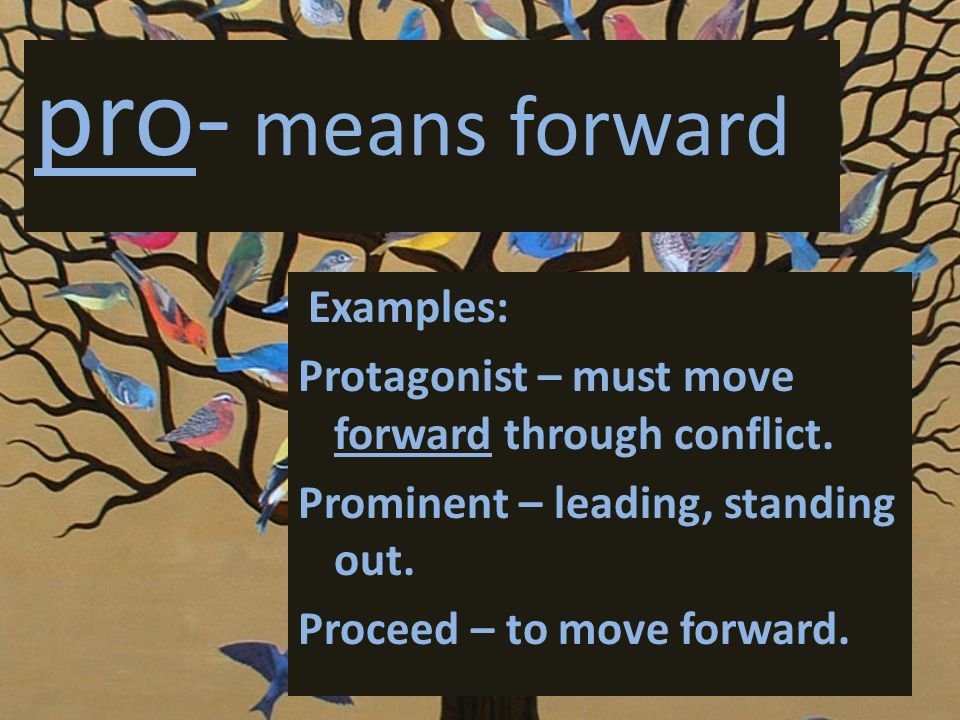 pro- means forward

Examples:

Protagonist – must move forward through conflict.

Prominent – leading, standing out.

Proceed – to move forward.